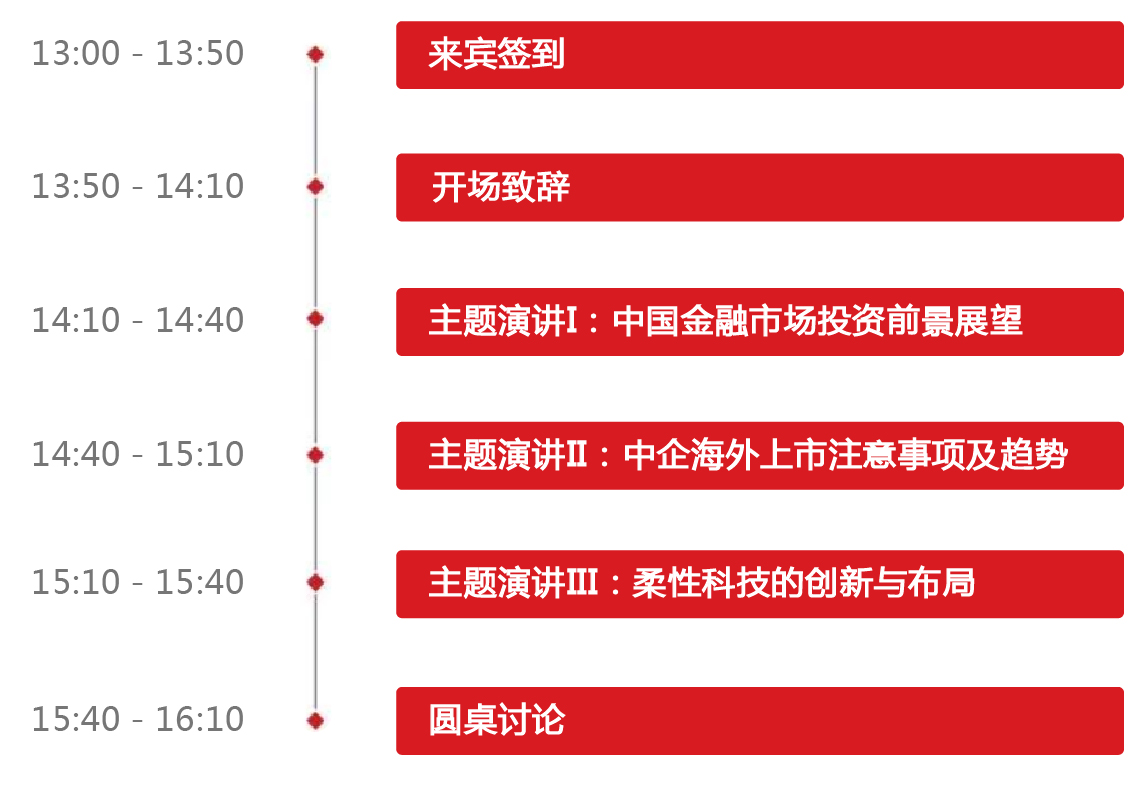 13:00 - 13:50
来宾签到

13:50 - 14:10
开场致辞

14:10 - 14:40
主题演讲I：中国金融市场投资前景展望

14:40 - 15:10
主题演讲II：中企海外上市注意事项及趋势

15:10 - 15:40
主题演讲III：柔性科技的创新与布局

15:40 - 16:10
圆桌讨论